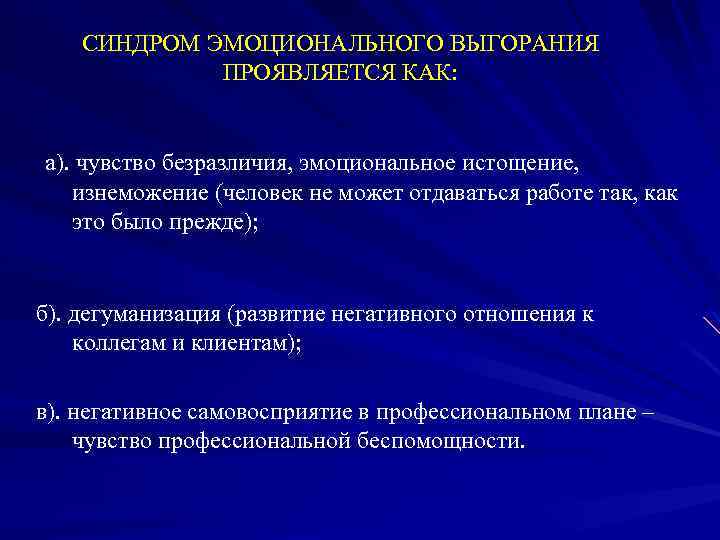 СИНДРОМ ЭМОЦИОНАЛЬНОГО ВЫГОРАНИЯ ПРОЯВЛЯЕТСЯ КАК:

а). чувство безразличия, эмоциональное истощение, изнеможение (человек не может отдаваться работе так, как это было прежде);

б). дегуманизация (развитие негативного отношения к коллегам и клиентам);

в). негативное самовосприятие в профессиональном плане – чувство профессиональной беспомощности.